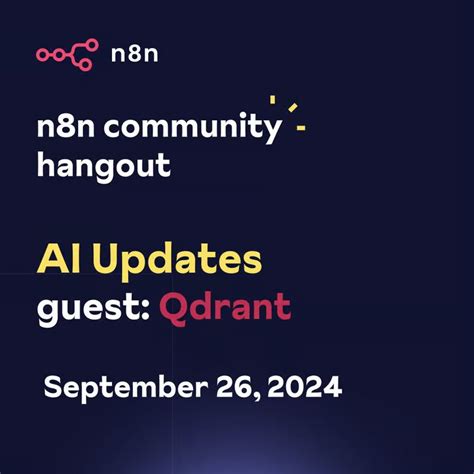 n8n

n8n community hangout

AI Updates
guest: Qdrant

September 26, 2024